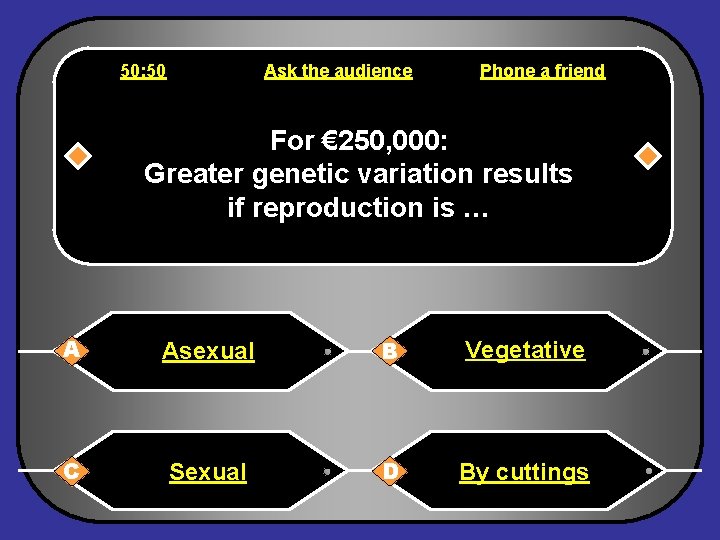 50:50
Ask the audience
Phone a friend

For €250,000:
Greater genetic variation results if reproduction is …

A
Asexual

B
Vegetative

C
Sexual

D
By cuttings